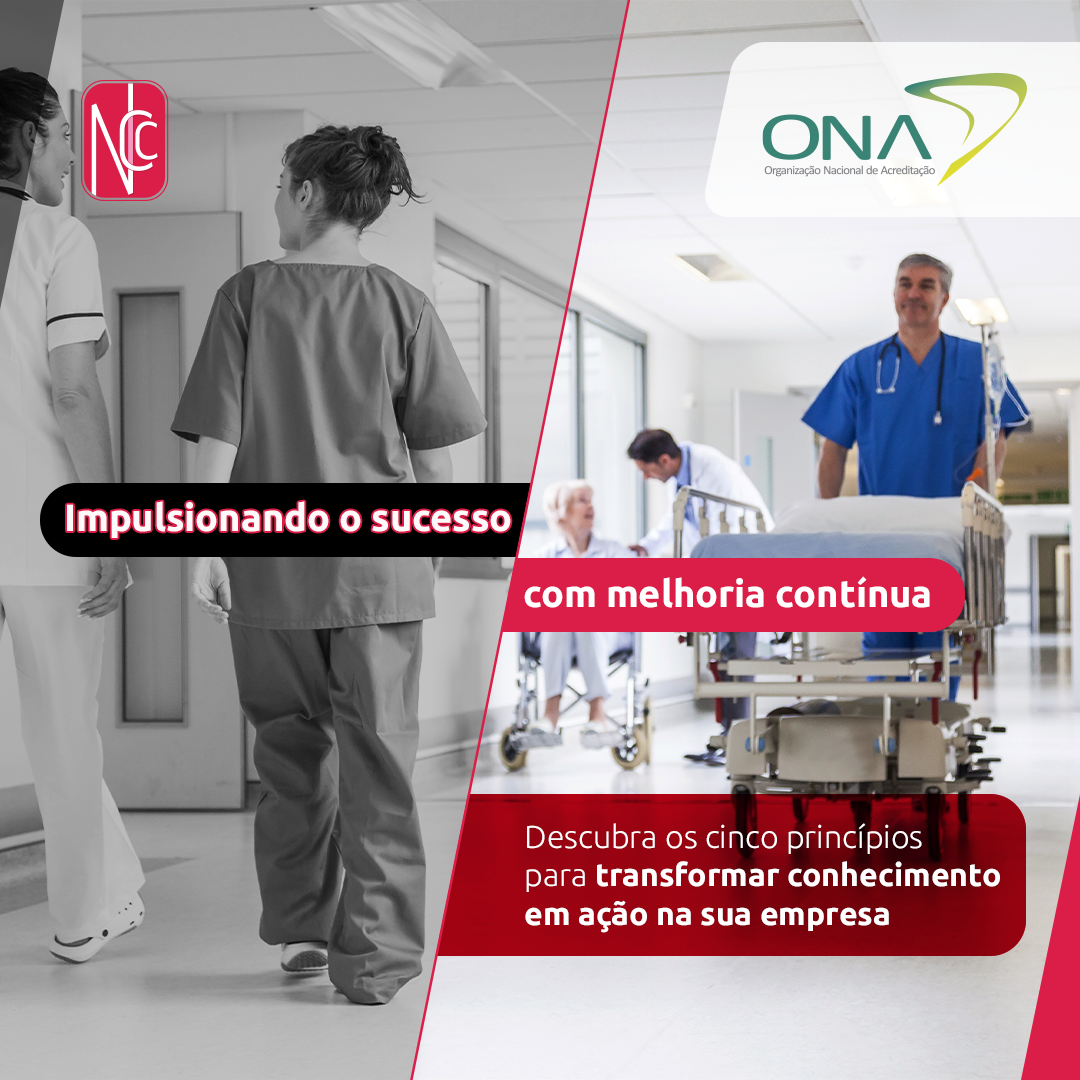 NCC

ONA
Organização Nacional de Acreditação

Impulsionando o sucesso

com melhoria contínua

Descubra os cinco princípios para transformar conhecimento em ação na sua empresa